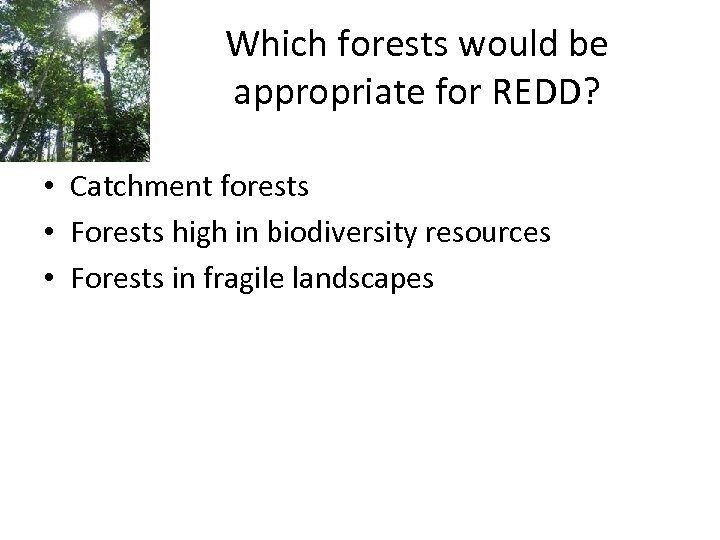 Which forests would be appropriate for REDD?

• Catchment forests
• Forests high in biodiversity resources
• Forests in fragile landscapes